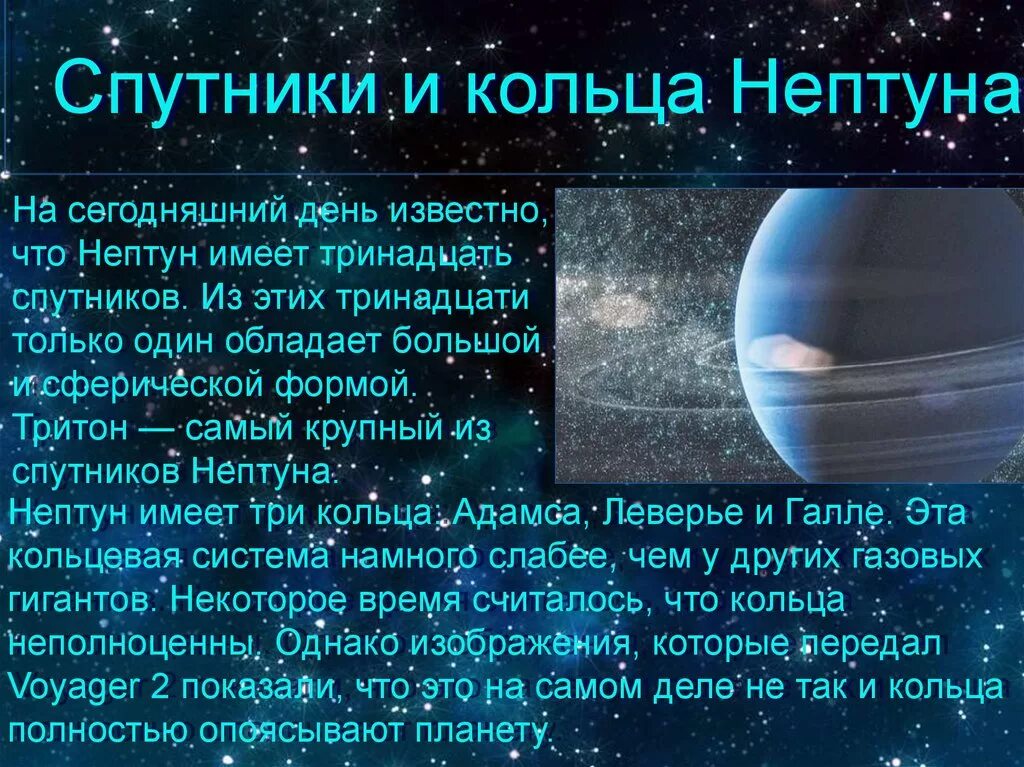 Спутники и кольца Нептуна

На сегодняшний день известно, что Нептун имеет тринадцать спутников. Из этих тринадцати только один обладает большой и сферической формой. Тритон — самый крупный из спутников Нептуна.
Нептун имеет три кольца: Адамса, Леверье и Галле. Эта кольцевая система намного слабее, чем у других газовых гигантов. Некоторое время считалось, что кольца неполноценны. Однако изображения, которые передал Voyager 2 показали, что это на самом деле не так и кольца полностью опоясывают планету.